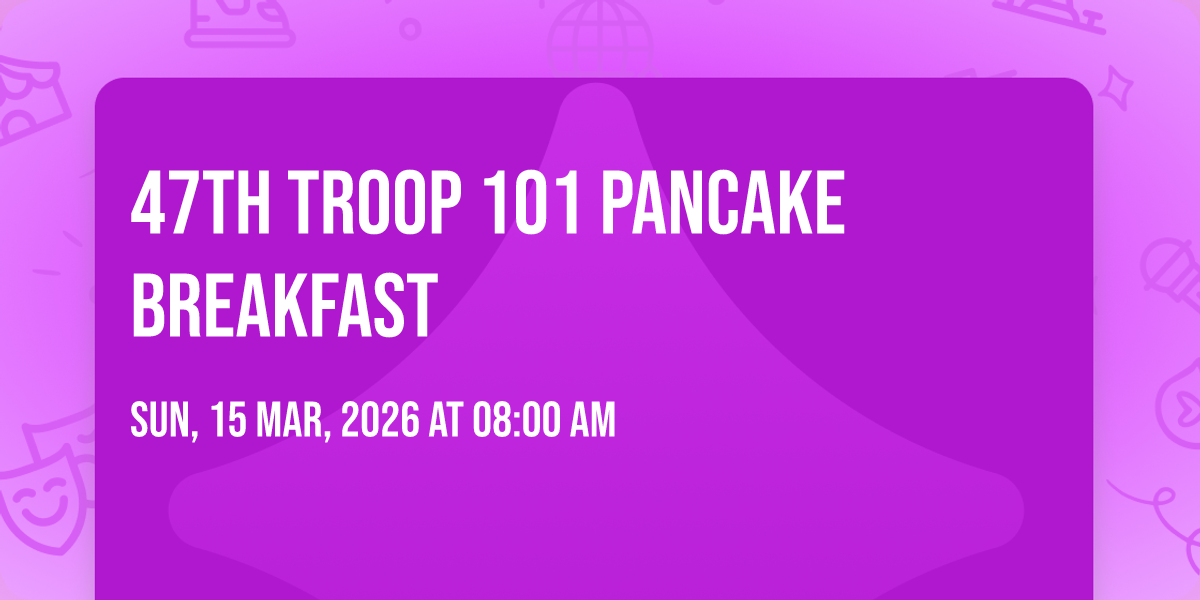 47TH TROOP 101 PANCAKE BREAKFAST

SUN, 15 MAR, 2026 AT 08:00 AM